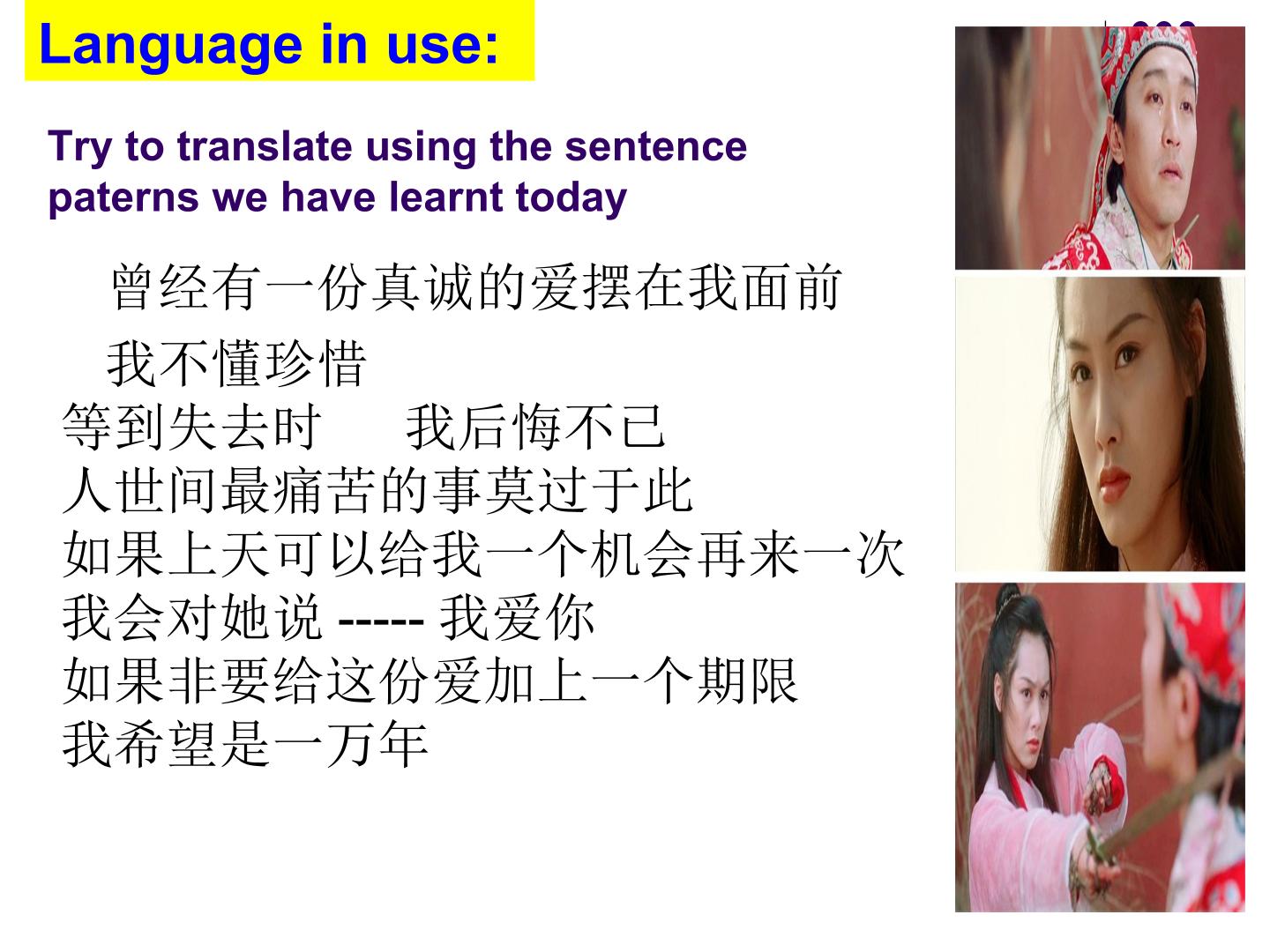 Language in use:

Try to translate using the sentence paterns we have learnt today

曾经有一份真诚的爱摆在我面前
我不懂珍惜
等到失去时　　我后悔不已
人世间最痛苦的事莫过于此
如果上天可以给我一个机会再来一次
我会对她说 ----- 我爱你
如果非要给这份爱加上一个期限
我希望是一万年